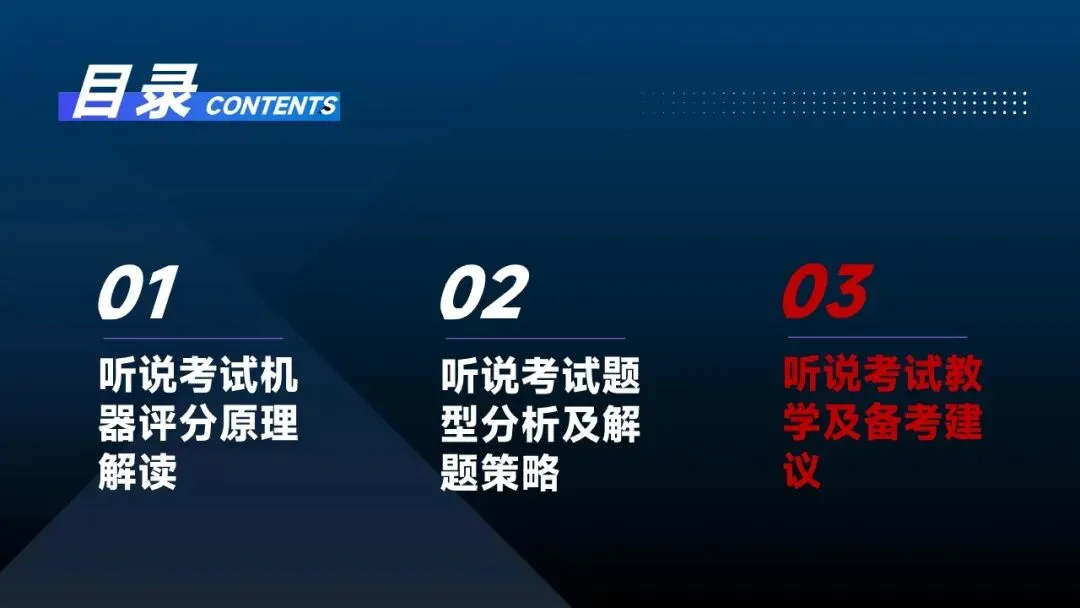 目录 CONTENTS

01

听说考试机器评分原理解读

02

听说考试题型分析及解题策略

03

听说考试教学及备考建议